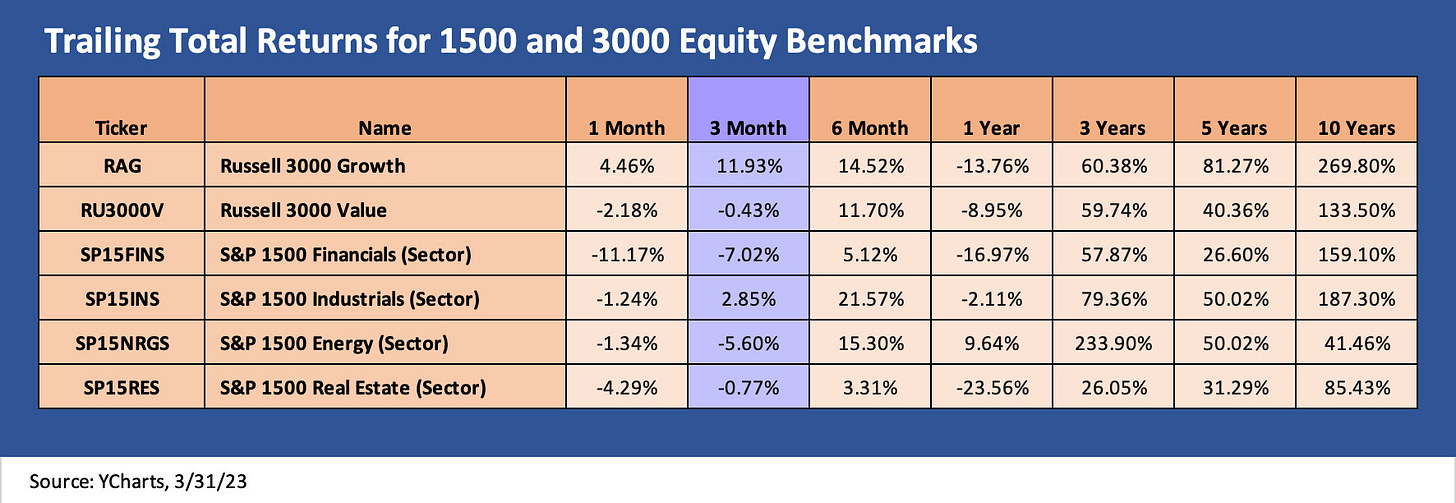 Trailing Total Returns for 1500 and 3000 Equity Benchmarks

| Ticker | Name | 1 Month | 3 Month | 6 Month | 1 Year | 3 Years | 5 Years | 10 Years |
|---|---|---|---|---|---|---|---|---|
| RAG | Russell 3000 Growth | 4.46% | 11.93% | 14.52% | -13.76% | 60.38% | 81.27% | 269.80% |
| RU3000V | Russell 3000 Value | -2.18% | -0.43% | 11.70% | -8.95% | 59.74% | 40.36% | 133.50% |
| SP15FINS | S&P 1500 Financials (Sector) | -11.17% | -7.02% | 5.12% | -16.97% | 57.87% | 26.60% | 159.10% |
| SP15INS | S&P 1500 Industrials (Sector) | -1.24% | 2.85% | 21.57% | -2.11% | 79.36% | 50.02% | 187.30% |
| SP15NRGS | S&P 1500 Energy (Sector) | -1.34% | -5.60% | 15.30% | 9.64% | 233.90% | 50.02% | 41.46% |
| SP15RES | S&P 1500 Real Estate (Sector) | -4.29% | -0.77% | 3.31% | -23.56% | 26.05% | 31.29% | 85.43% |

Source: YCharts, 3/31/23